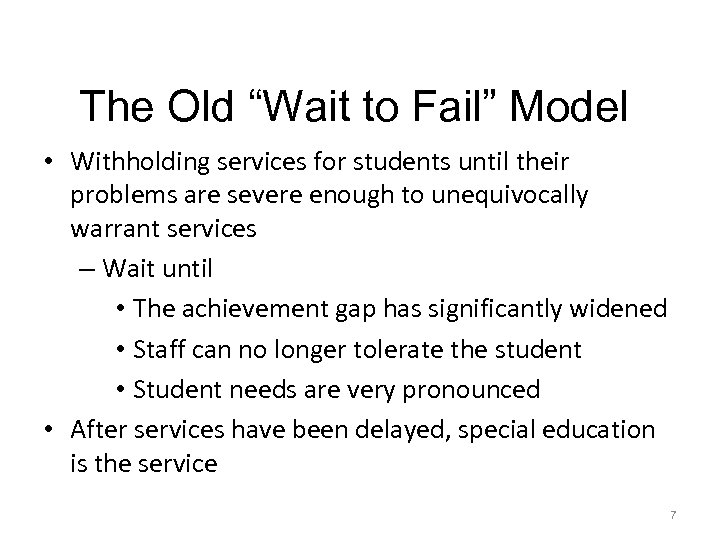 The Old “Wait to Fail” Model

• Withholding services for students until their problems are severe enough to unequivocally warrant services
– Wait until
• The achievement gap has significantly widened
• Staff can no longer tolerate the student
• Student needs are very pronounced
• After services have been delayed, special education is the service

7